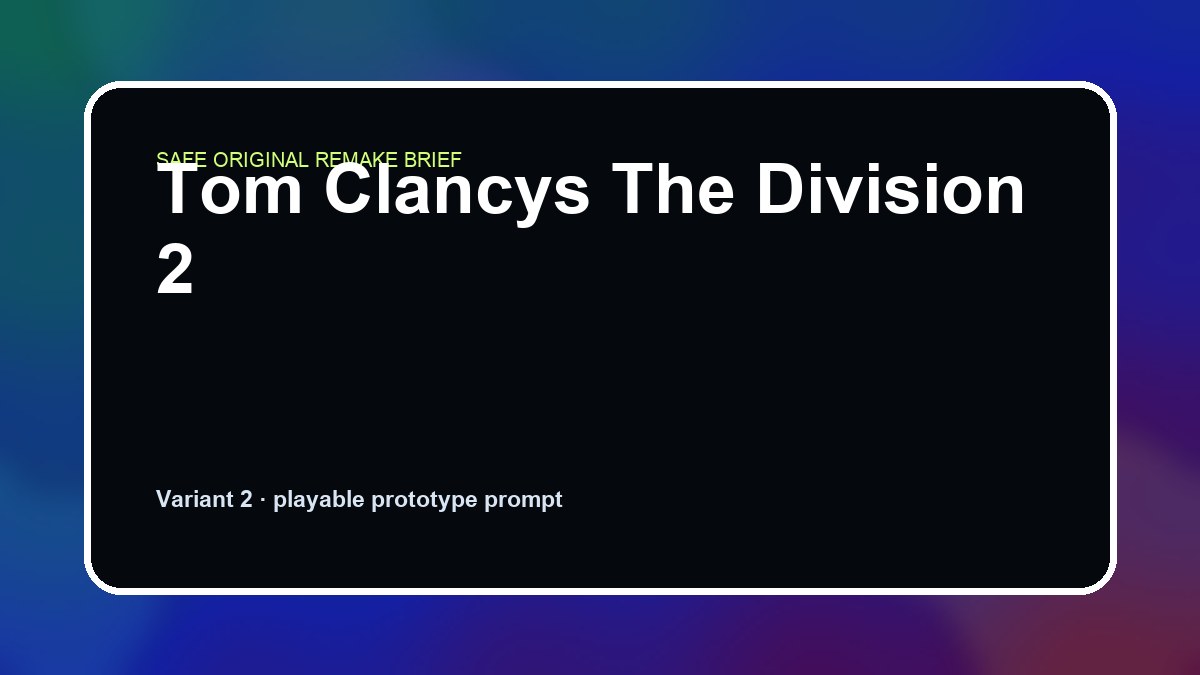 SAFE ORIGINAL REMAKE BRIEF

Tom Clancys The Division 2

Variant 2 · playable prototype prompt